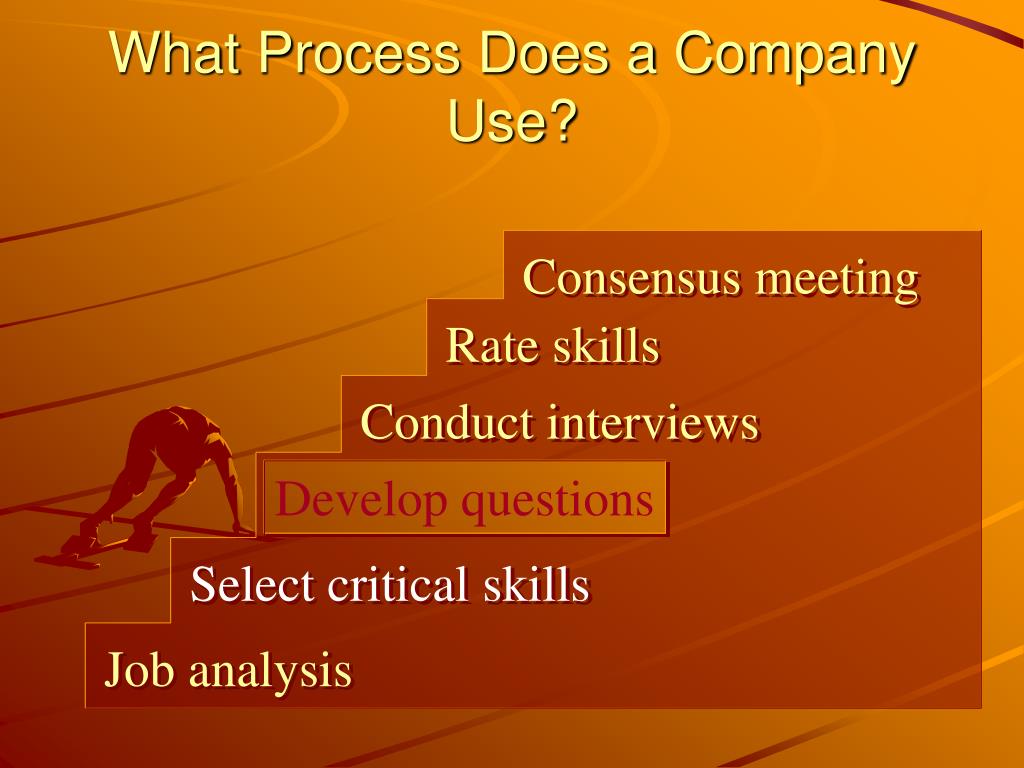 What Process Does a Company Use?

Consensus meeting

Rate skills

Conduct interviews

Develop questions

Select critical skills

Job analysis